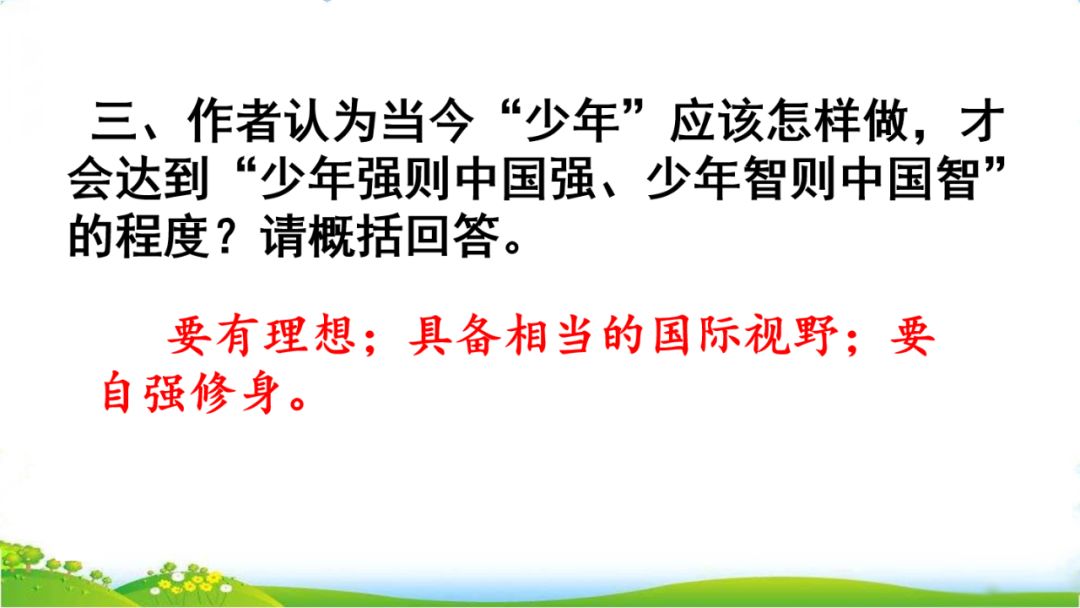 三、作者认为当今“少年”应该怎样做，才会达到“少年强则中国强、少年智则中国智”的程度？请概括回答。

要有理想；具备相当的国际视野；要自强修身。